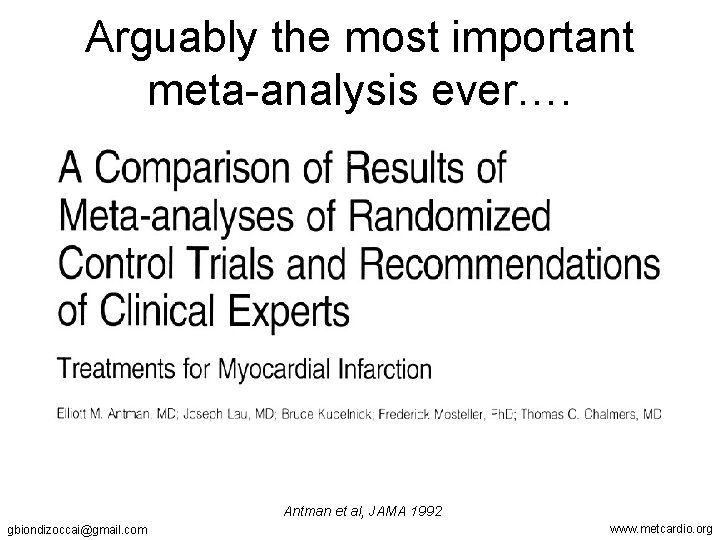 Arguably the most important meta-analysis ever….

A Comparison of Results of Meta-analyses of Randomized Control Trials and Recommendations of Clinical Experts

Treatments for Myocardial Infarction

Elliott M. Antman, MD; Joseph Lau, MD; Bruce Kupelnick; Frederick Mosteller, PhD; Thomas C. Chalmers, MD

Antman et al, JAMA 1992

gbiondizoccai@gmail.com

www.metcardio.org